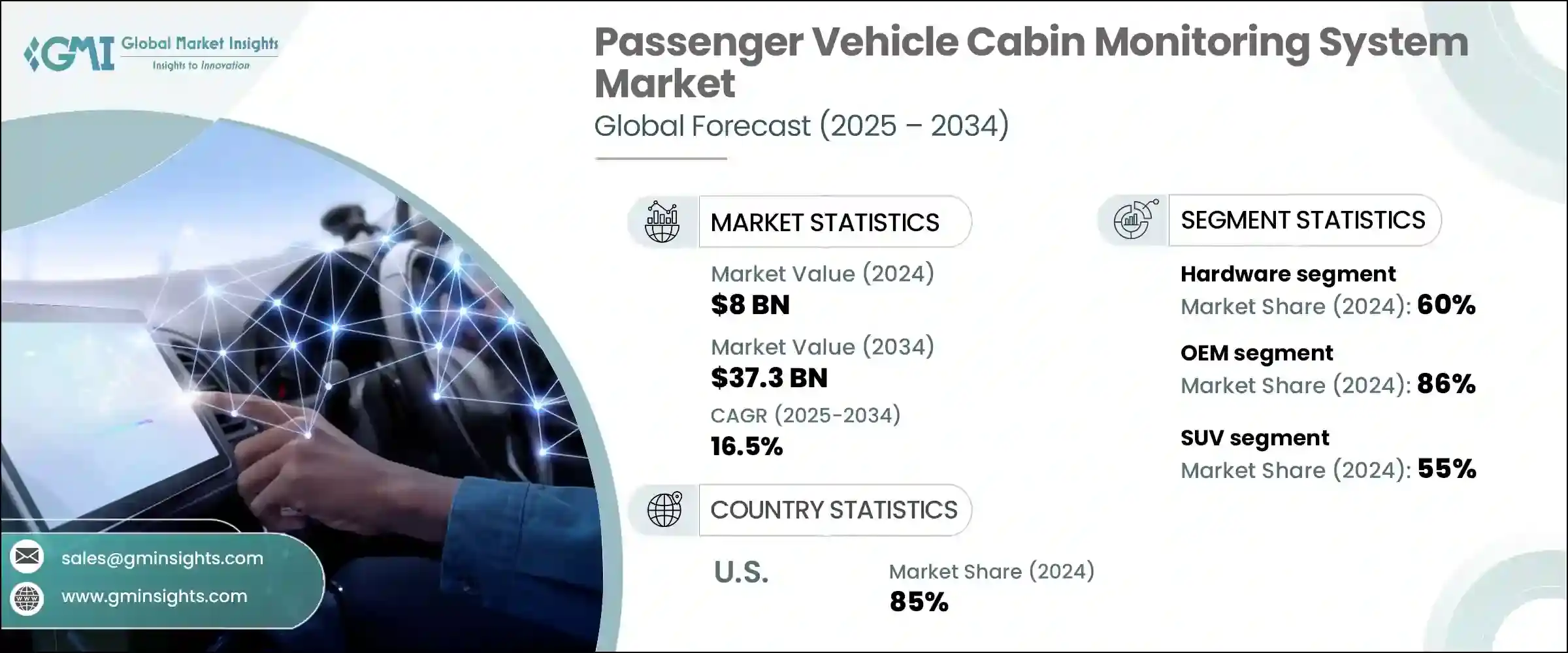 GMI Global Market Insights
Insights to Innovation

Passenger Vehicle Cabin Monitoring System Market
Global Forecast (2025 – 2034)

MARKET STATISTICS

Market Value (2024)
$8 BN

Market Value (2034)
$37.3 BN

CAGR (2025-2034)
16.5%

COUNTRY STATISTICS

U.S.

Market Share (2024)
85%

SEGMENT STATISTICS

Hardware segment
Market Share (2024): 60%

OEM segment
Market Share (2024): 86%

SUV segment
Market Share (2024): 55%

sales@gminsights.com

www.gminsights.com